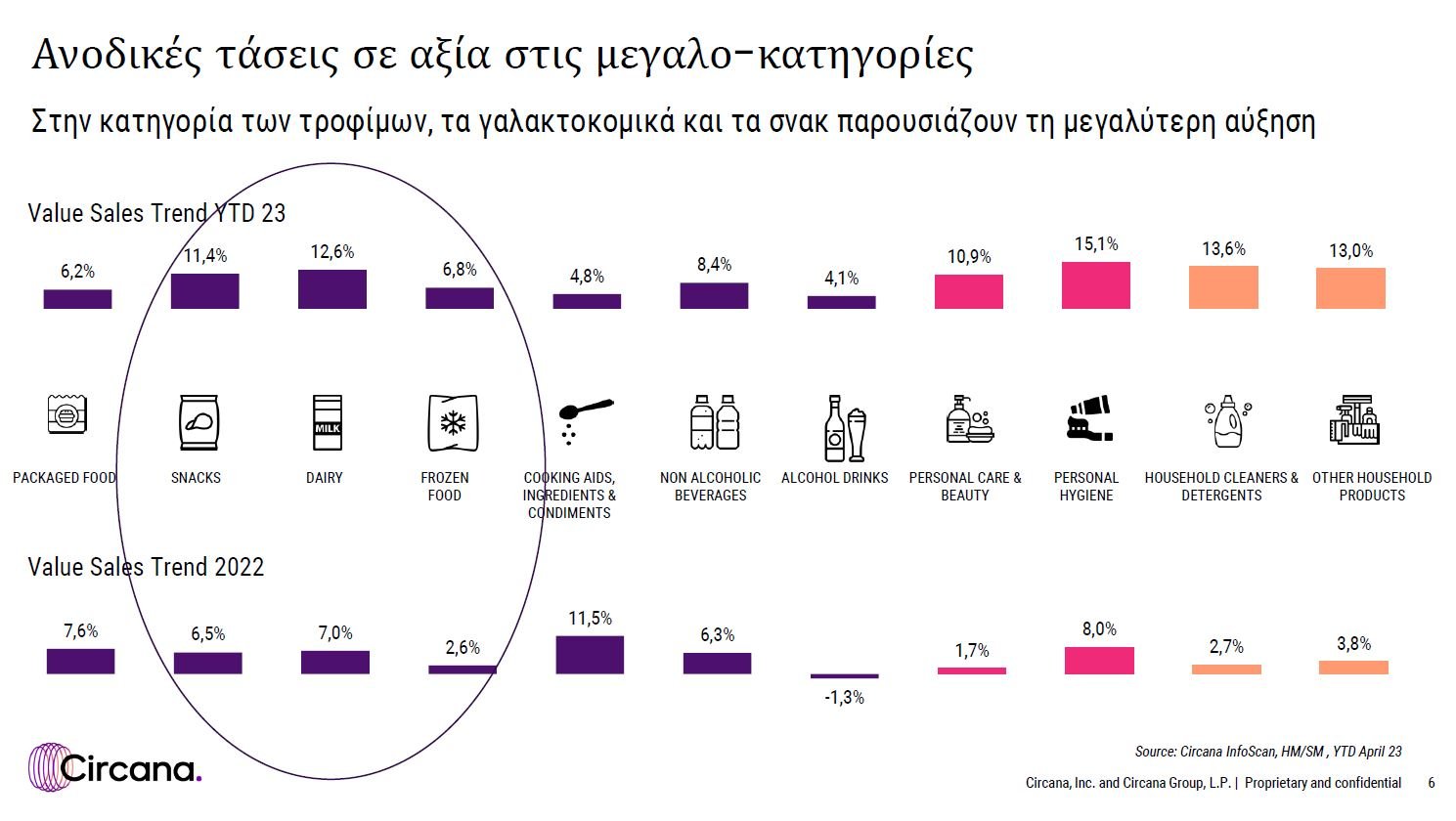 Ανοδικές τάσεις σε αξία στις μεγαλο-κατηγορίες

Στην κατηγορία των τροφίμων, τα γαλακτοκομικά και τα σνακ παρουσιάζουν τη μεγαλύτερη αύξηση

Value Sales Trend YTD 23

6,2%
11,4%
12,6%
6,8%
4,8%
8,4%
4,1%
10,9%
15,1%
13,6%
13,0%

MILK

PACKAGED FOOD
SNACKS
DAIRY
FROZEN FOOD
COOKING AIDS, INGREDIENTS & CONDIMENTS
NON ALCOHOLIC BEVERAGES
ALCOHOL DRINKS
PERSONAL CARE & BEAUTY
PERSONAL HYGIENE
HOUSEHOLD CLEANERS & DETERGENTS
OTHER HOUSEHOLD PRODUCTS

Value Sales Trend 2022

7,6%
6,5%
7,0%
2,6%
11,5%
6,3%
-1,3%
1,7%
8,0%
2,7%
3,8%

Circana.

Source: Circana InfoScan, HM/SM , YTD April 23

Circana, Inc. and Circana Group, L.P. | Proprietary and confidential 6